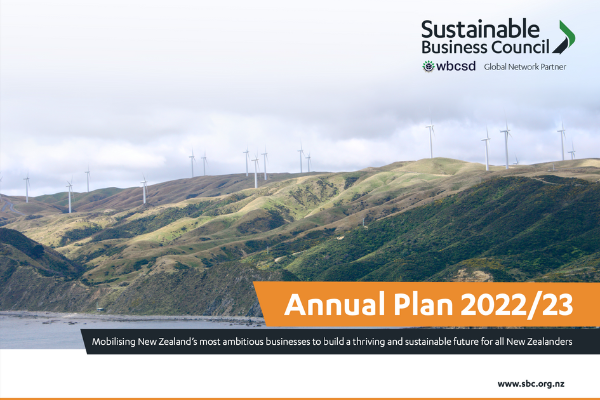 Sustainable Business Council

wbcsd Global Network Partner

Annual Plan 2022/23

Mobilising New Zealand's most ambitious businesses to build a thriving and sustainable future for all New Zealanders

www.sbc.org.nz